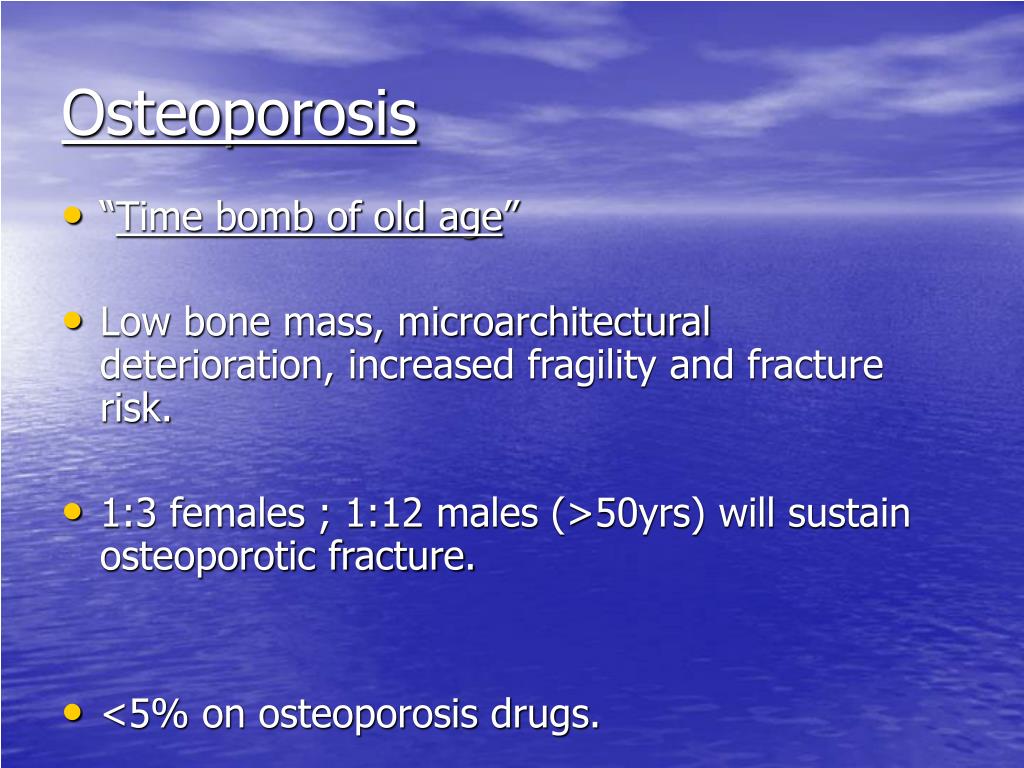 Osteoporosis

• “Time bomb of old age”

• Low bone mass, microarchitectural deterioration, increased fragility and fracture risk.

• 1:3 females ; 1:12 males (>50yrs) will sustain osteoporotic fracture.

• <5% on osteoporosis drugs.